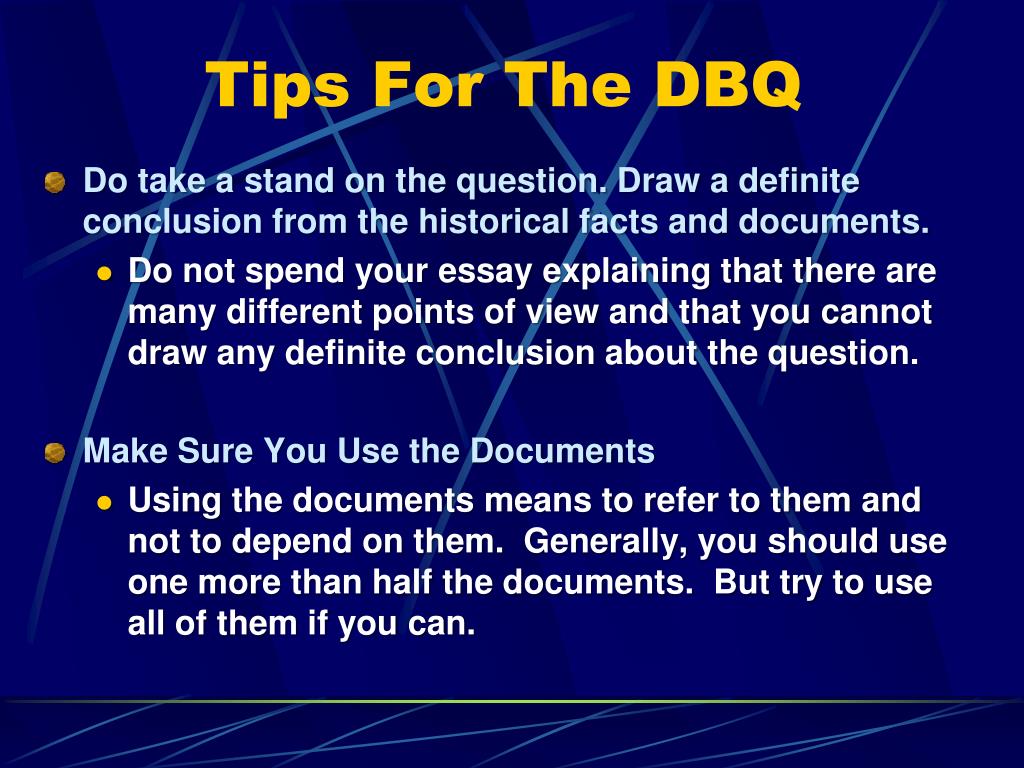 Tips For The DBQ

Do take a stand on the question. Draw a definite conclusion from the historical facts and documents.

Do not spend your essay explaining that there are many different points of view and that you cannot draw any definite conclusion about the question.

Make Sure You Use the Documents

Using the documents means to refer to them and not to depend on them. Generally, you should use one more than half the documents. But try to use all of them if you can.